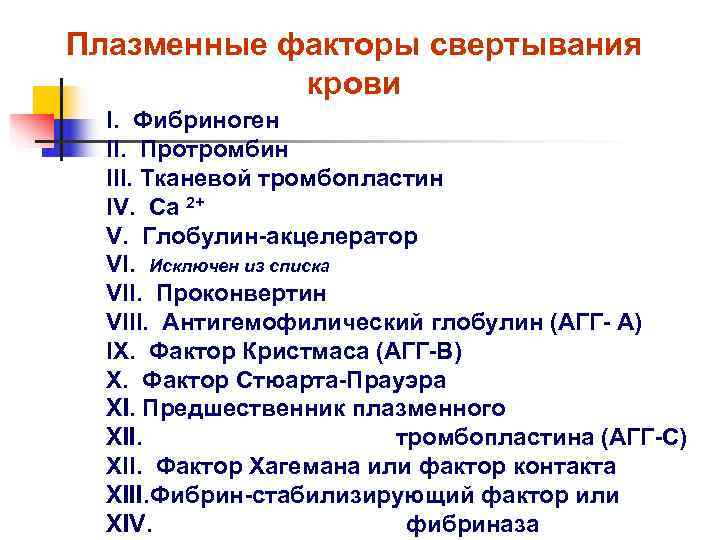 Плазменные факторы свертывания крови

I. Фибриноген
II. Протромбин
III. Тканевой тромбопластин
IV. Ca $^{2+}$
V. Глобулин-акцелератор
VI. Исключен из списка
VII. Проконвертин
VIII. Антигемофилический глобулин (АГГ- А)
IX. Фактор Кристмаса (АГГ-В)
X. Фактор Стюарта-Прауэра
XI. Предшественник плазменного
XII. тромбопластина (АГГ-С)
XII. Фактор Хагемана или фактор контакта
XIII.Фибрин-стабилизирующий фактор или
XIV. фибриназа